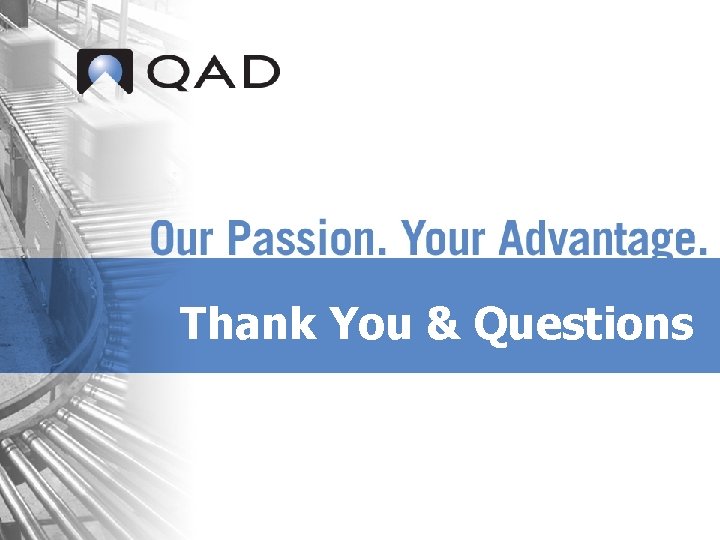 QAD

Our Passion. Your Advantage.

Thank You & Questions